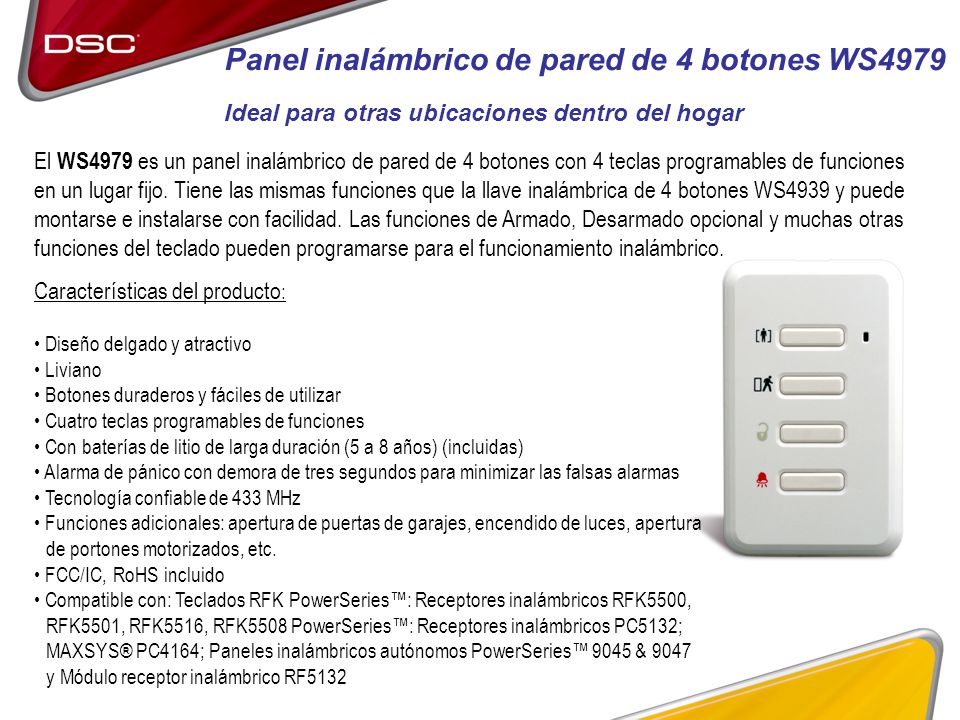 DSC

Panel inalámbrico de pared de 4 botones WS4979

Ideal para otras ubicaciones dentro del hogar

El WS4979 es un panel inalámbrico de pared de 4 botones con 4 teclas programables de funciones en un lugar fijo. Tiene las mismas funciones que la llave inalámbrica de 4 botones WS4939 y puede montarse e instalarse con facilidad. Las funciones de Armado, Desarmado opcional y muchas otras funciones del teclado pueden programarse para el funcionamiento inalámbrico.

Características del producto:

• Diseño delgado y atractivo
• Liviano
• Botones duraderos y fáciles de utilizar
• Cuatro teclas programables de funciones
• Con baterías de litio de larga duración (5 a 8 años) (incluidas)
• Alarma de pánico con demora de tres segundos para minimizar las falsas alarmas
• Tecnología confiable de 433 MHz
• Funciones adicionales: apertura de puertas de garajes, encendido de luces, apertura de portones motorizados, etc.
• FCC/IC, RoHS incluido
• Compatible con: Teclados RFK PowerSeries™: Receptores inalámbricos RFK5500, RFK5501, RFK5516, RFK5508 PowerSeries™: Receptores inalámbricos PC5132; MAXSYS® PC4164; Paneles inalámbricos autónomos PowerSeries™ 9045 & 9047 y Módulo receptor inalámbrico RF5132